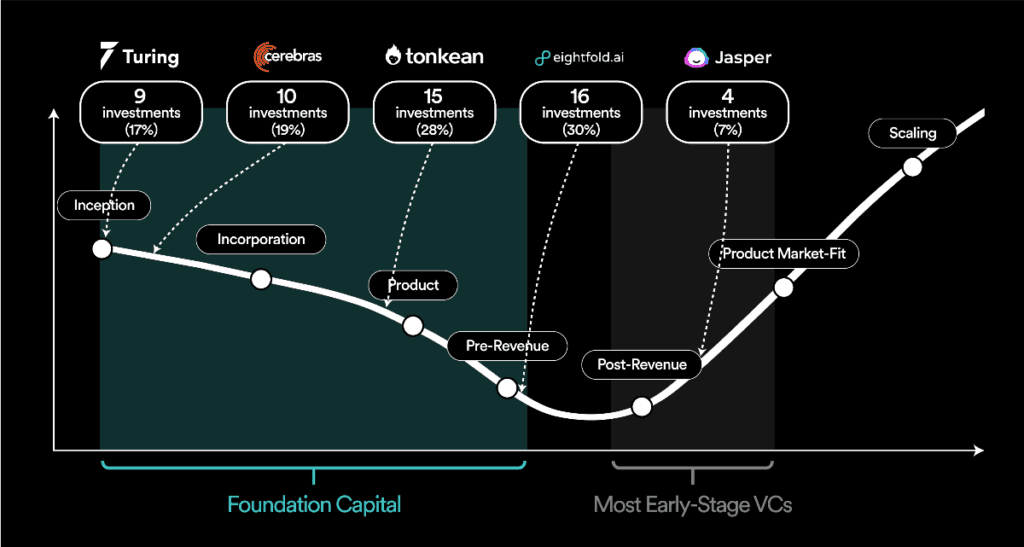 Turing
cerebras
tonkean
eightfold.ai
Jasper

9 investments (17%)
10 investments (19%)
15 investments (28%)
16 investments (30%)
4 investments (7%)

Inception
Incorporation
Product
Pre-Revenue
Post-Revenue
Product Market-Fit
Scaling

Foundation Capital
Most Early-Stage VCs